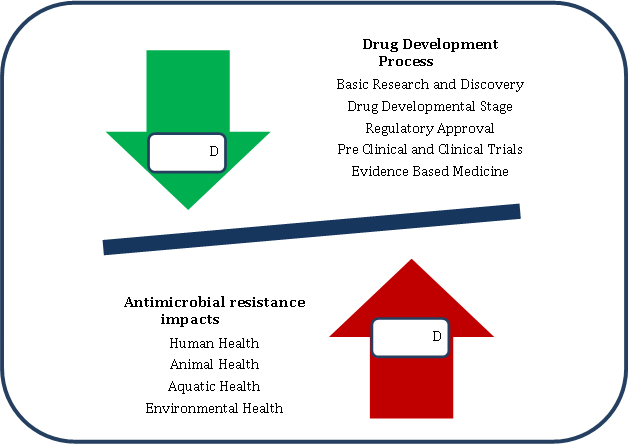 D

Drug Development Process

Basic Research and Discovery

Drug Developmental Stage

Regulatory Approval

Pre Clinical and Clinical Trials

Evidence Based Medicine

Antimicrobial resistance impacts

Human Health

Animal Health

Aquatic Health

Environmental Health

D